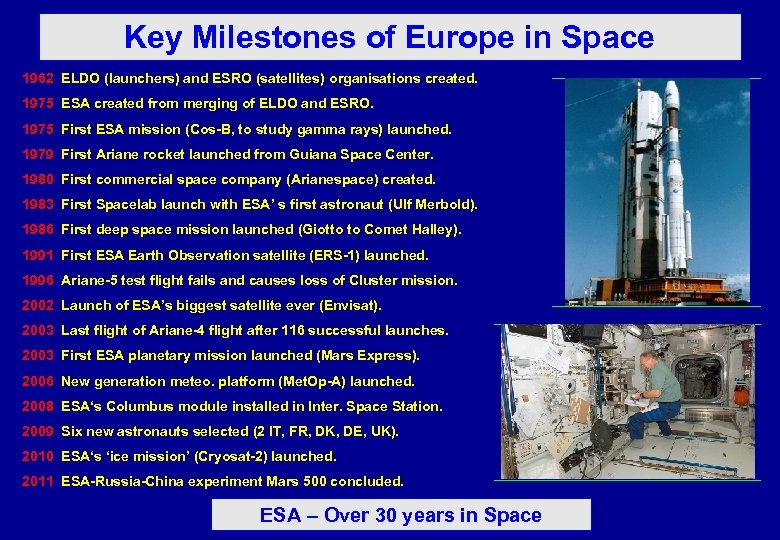 Key Milestones of Europe in Space

1962 ELDO (launchers) and ESRO (satellites) organisations created.
1975 ESA created from merging of ELDO and ESRO.
1975 First ESA mission (Cos-B, to study gamma rays) launched.
1979 First Ariane rocket launched from Guiana Space Center.
1980 First commercial space company (Arianespace) created.
1983 First Spacelab launch with ESA' s first astronaut (Ulf Merbold).
1986 First deep space mission launched (Giotto to Comet Halley).
1991 First ESA Earth Observation satellite (ERS-1) launched.
1996 Ariane-5 test flight fails and causes loss of Cluster mission.
2002 Launch of ESA's biggest satellite ever (Envisat).
2003 Last flight of Ariane-4 flight after 116 successful launches.
2003 First ESA planetary mission launched (Mars Express).
2006 New generation meteo. platform (MetOp-A) launched.
2008 ESA's Columbus module installed in Inter. Space Station.
2009 Six new astronauts selected (2 IT, FR, DK, DE, UK).
2010 ESA's 'ice mission' (Cryosat-2) launched.
2011 ESA-Russia-China experiment Mars 500 concluded.

ESA – Over 30 years in Space